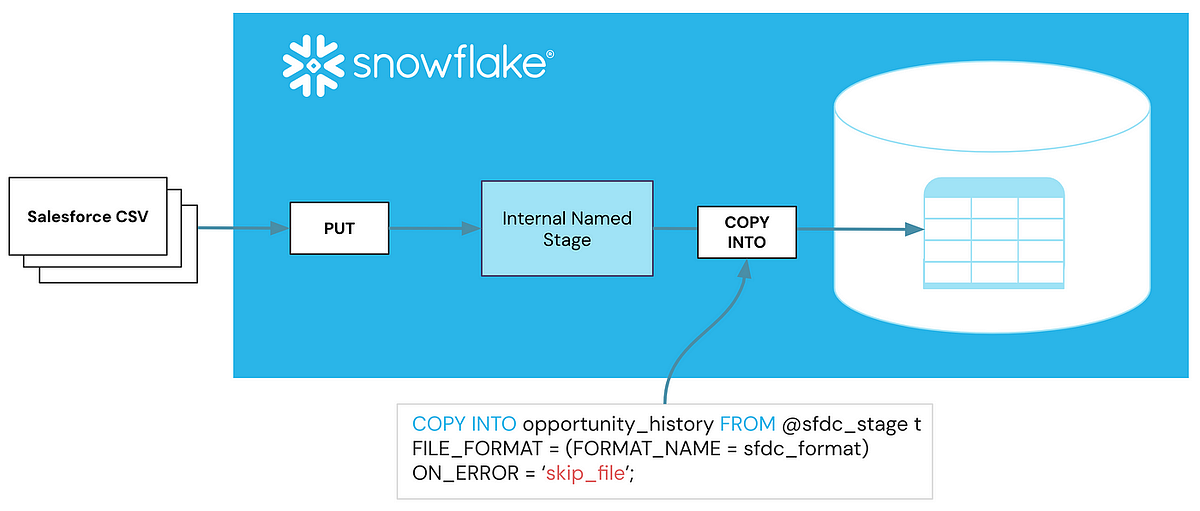 snowflake®

Salesforce CSV

PUT

Internal Named Stage

COPY INTO

COPY INTO opportunity_history FROM @sfdc_stage t
FILE_FORMAT = (FORMAT_NAME = sfdc_format)
ON_ERROR = 'skip_file';